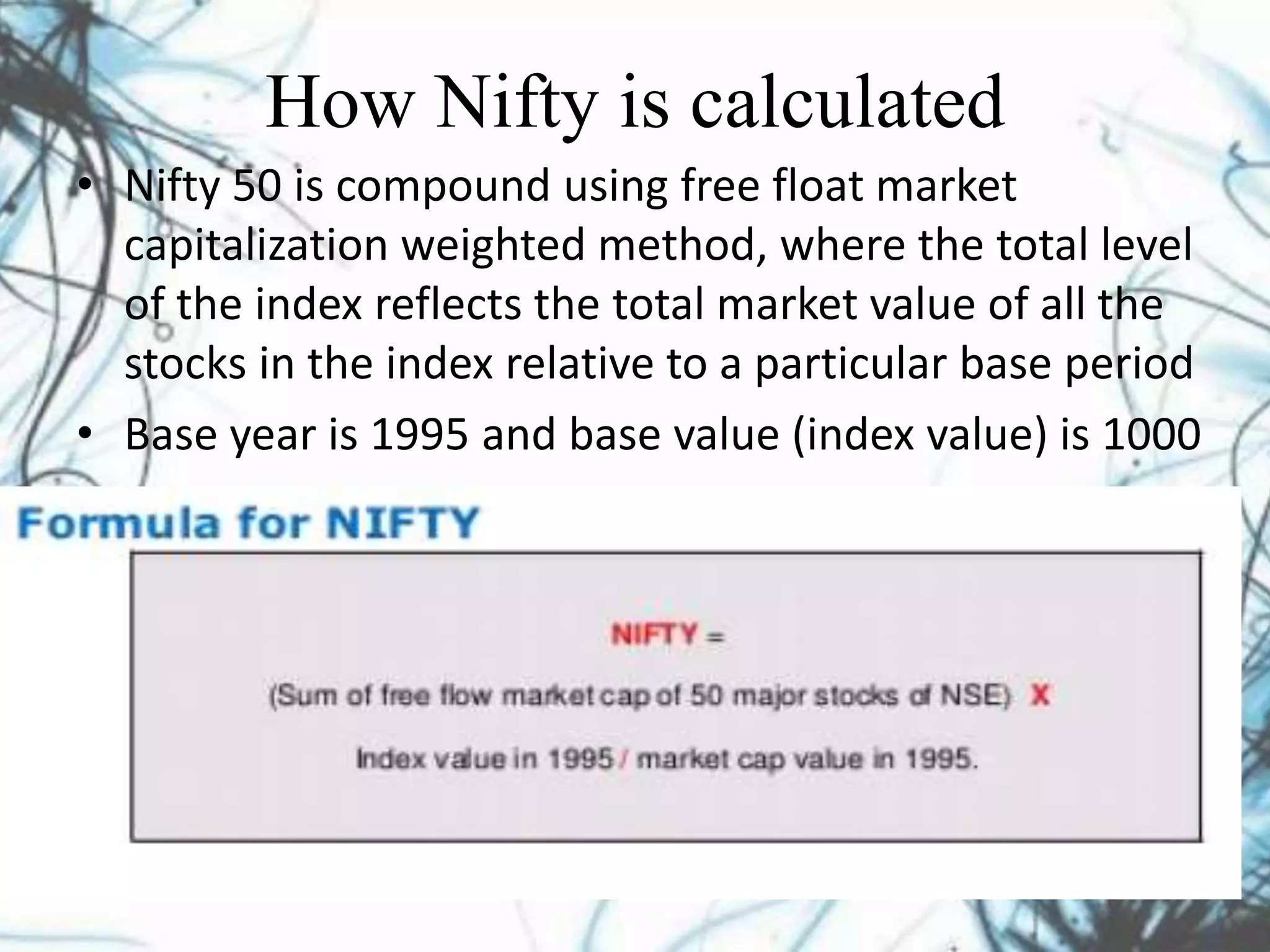 How Nifty is calculated

• Nifty 50 is compound using free float market capitalization weighted method, where the total level of the index reflects the total market value of all the stocks in the index relative to a particular base period

• Base year is 1995 and base value (index value) is 1000

Formula for NIFTY

NIFTY =

(Sum of free flow market cap of 50 major stocks of NSE) X

Index value in 1995 / market cap value in 1995.